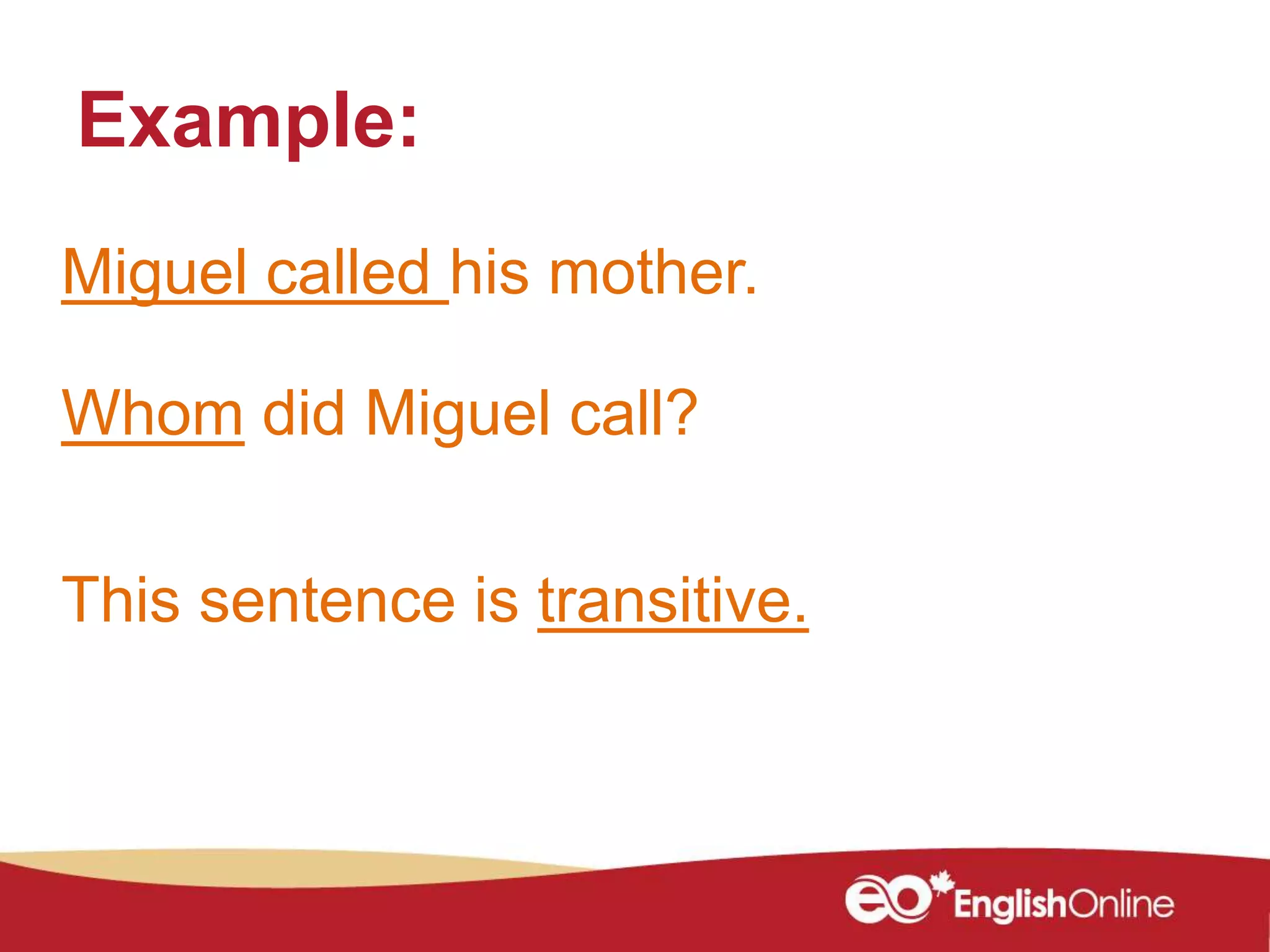 Example:

Miguel called his mother.

Whom did Miguel call?

This sentence is transitive.

eo EnglishOnline